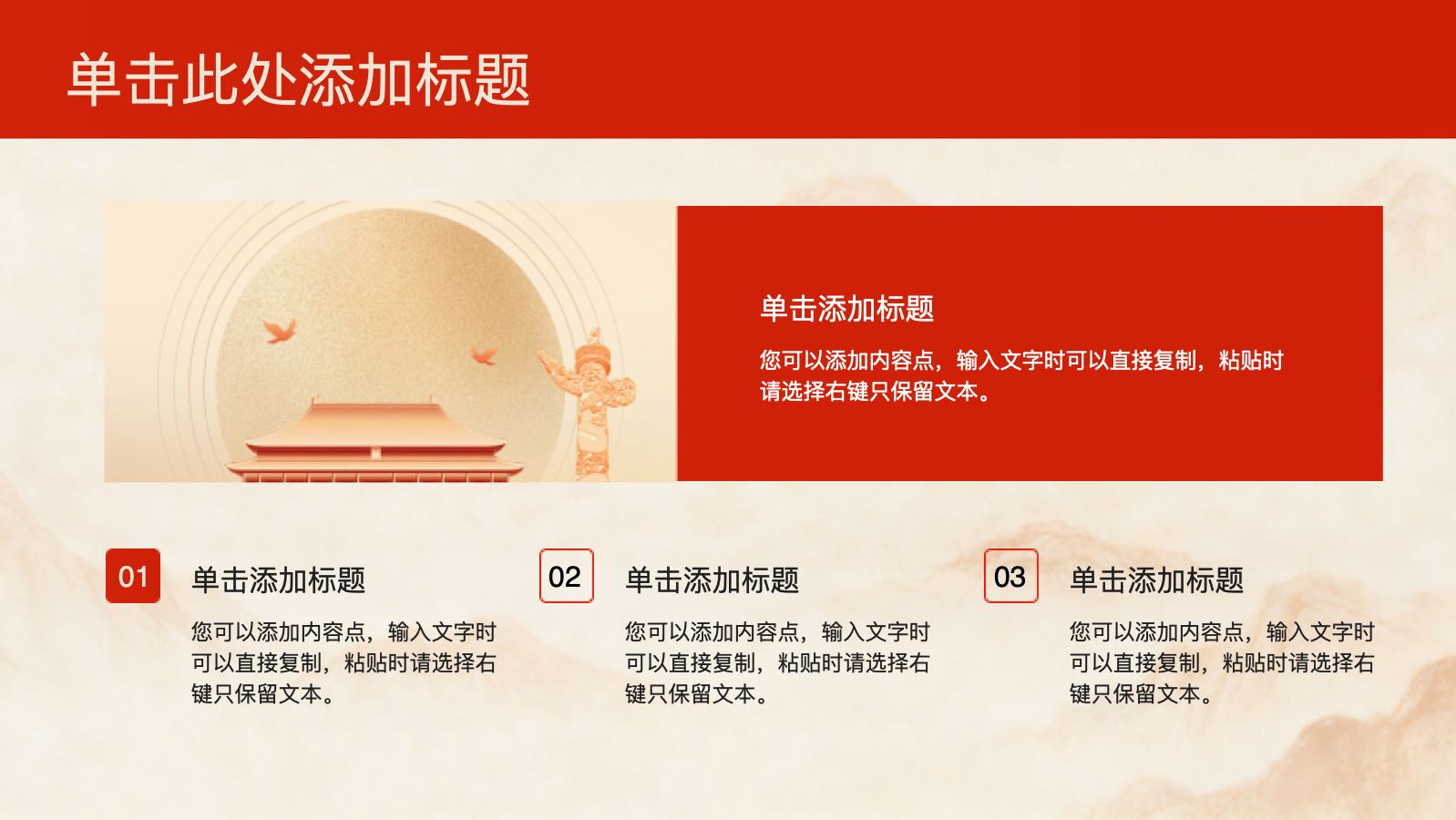 单击此处添加标题

单击添加标题

您可以添加内容点，输入文字时可以直接复制，粘贴时请选择右键只保留文本。

01

单击添加标题

您可以添加内容点，输入文字时可以直接复制，粘贴时请选择右键只保留文本。

02

单击添加标题

您可以添加内容点，输入文字时可以直接复制，粘贴时请选择右键只保留文本。

03

单击添加标题

您可以添加内容点，输入文字时可以直接复制，粘贴时请选择右键只保留文本。